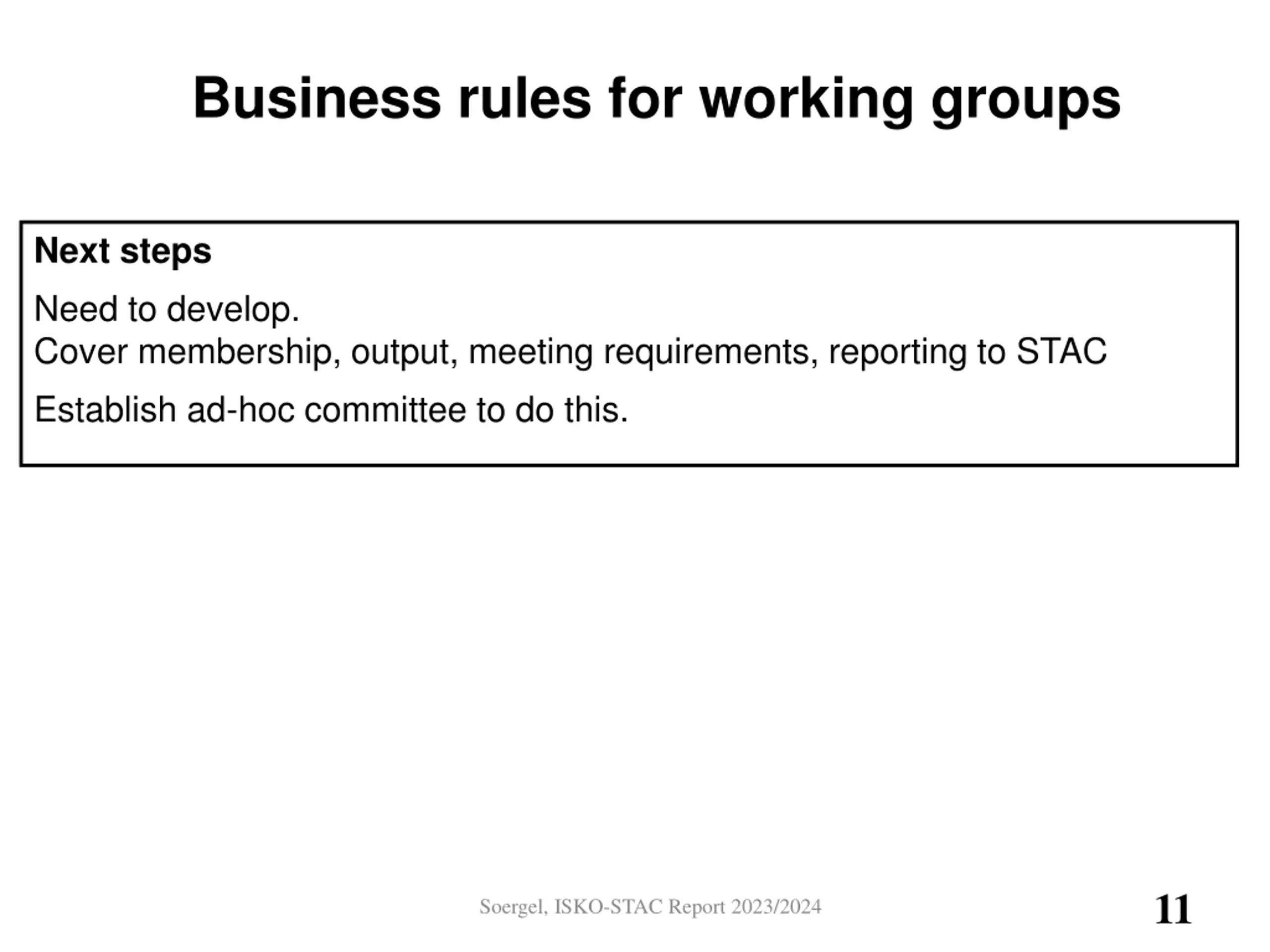 Business rules for working groups

Next steps

Need to develop.
Cover membership, output, meeting requirements, reporting to STAC

Establish ad-hoc committee to do this.

Soergel, ISKO-STAC Report 2023/2024

11